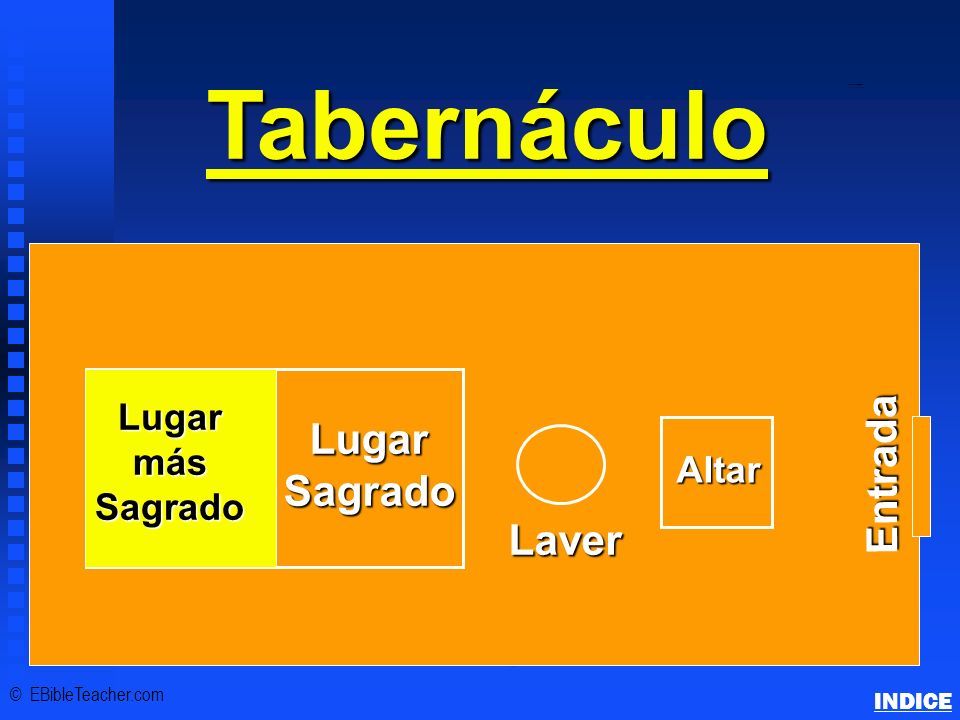 Tabernáculo

Lugar más Sagrado

Lugar Sagrado

Laver

Altar

Entrada

© EBibleTeacher.com

INDICE